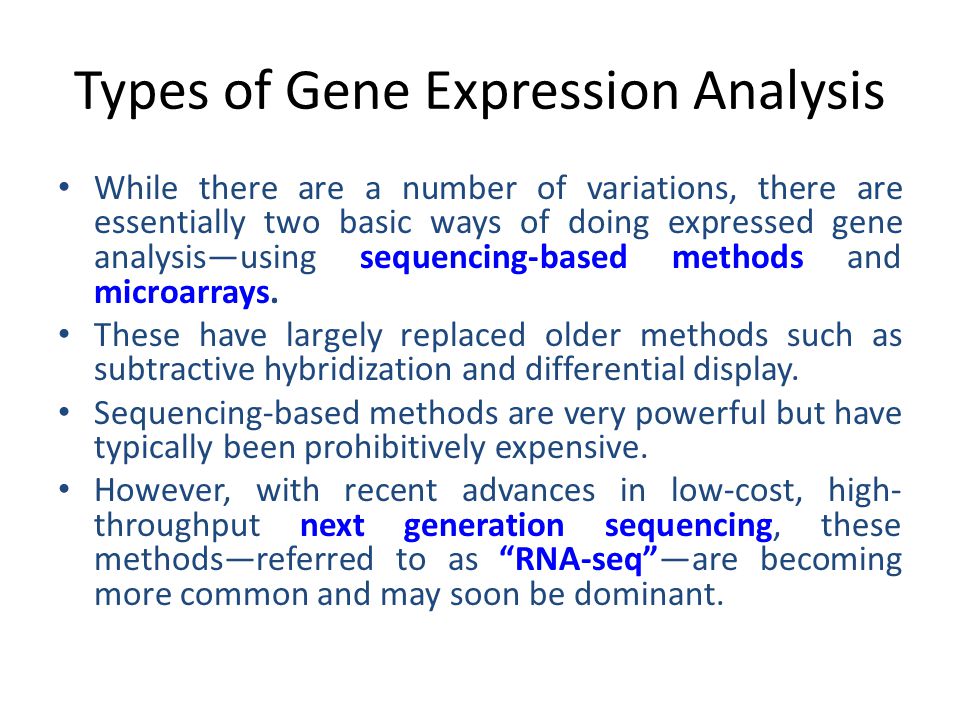 Types of Gene Expression Analysis

• While there are a number of variations, there are essentially two basic ways of doing expressed gene analysis—using sequencing-based methods and microarrays.

• These have largely replaced older methods such as subtractive hybridization and differential display.

• Sequencing-based methods are very powerful but have typically been prohibitively expensive.

• However, with recent advances in low-cost, high-throughput next generation sequencing, these methods—referred to as “RNA-seq”—are becoming more common and may soon be dominant.